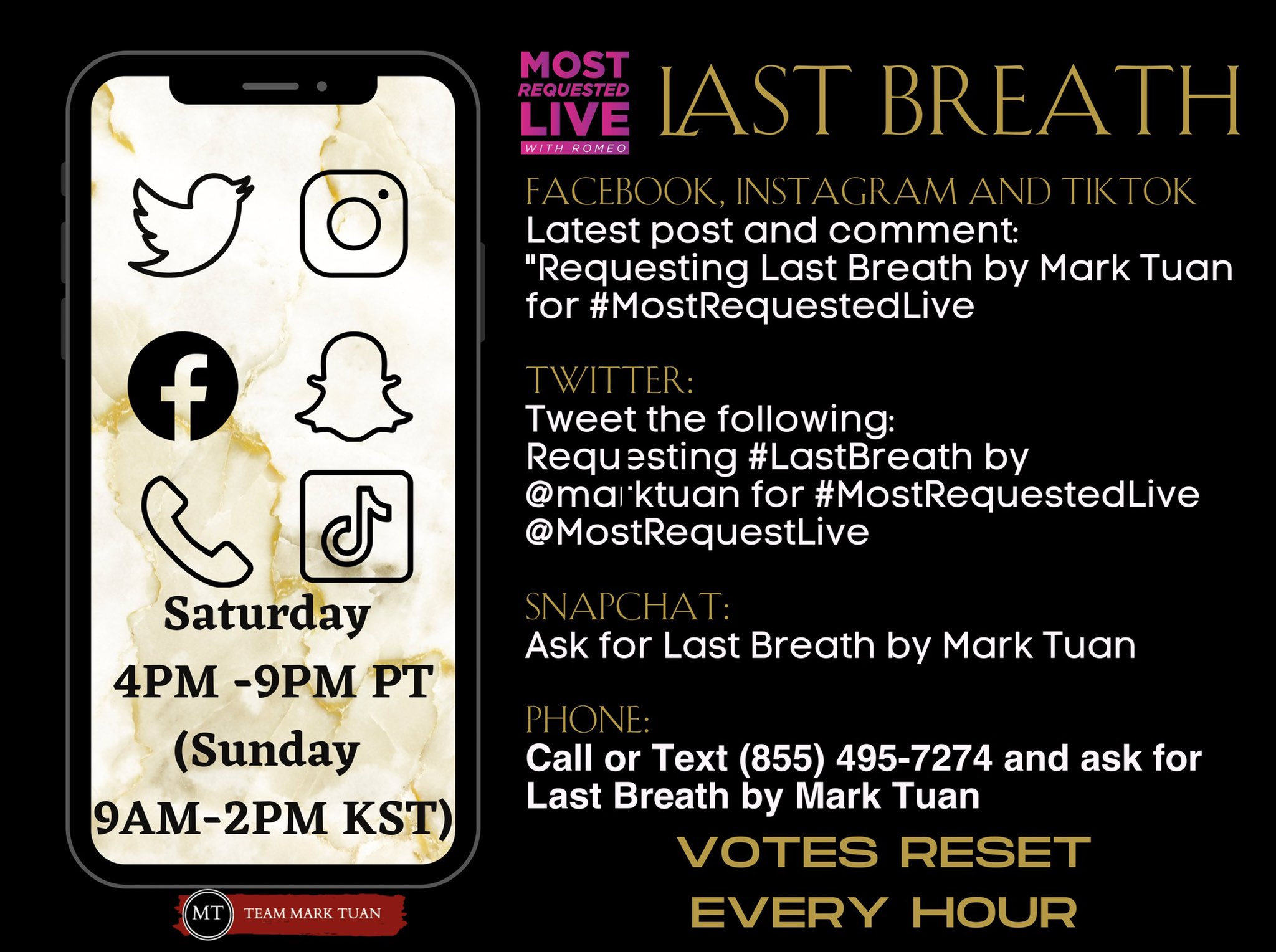 Saturday
4PM -9PM PT
(Sunday
9AM-2PM KST)

MT TEAM MARK TUAN

MOST REQUESTED LIVE WITH ROMEO

LAST BREATH

FACEBOOK, INSTAGRAM AND TIKTOK
Latest post and comment:
"Requesting Last Breath by Mark Tuan for #MostRequestedLive

TWITTER:
Tweet the following:
Requesting #LastBreath by @marktuan for #MostRequestedLive @MostRequestLive

SNAPCHAT:
Ask for Last Breath by Mark Tuan

PHONE:
Call or Text (855) 495-7274 and ask for Last Breath by Mark Tuan

VOTES RESET EVERY HOUR